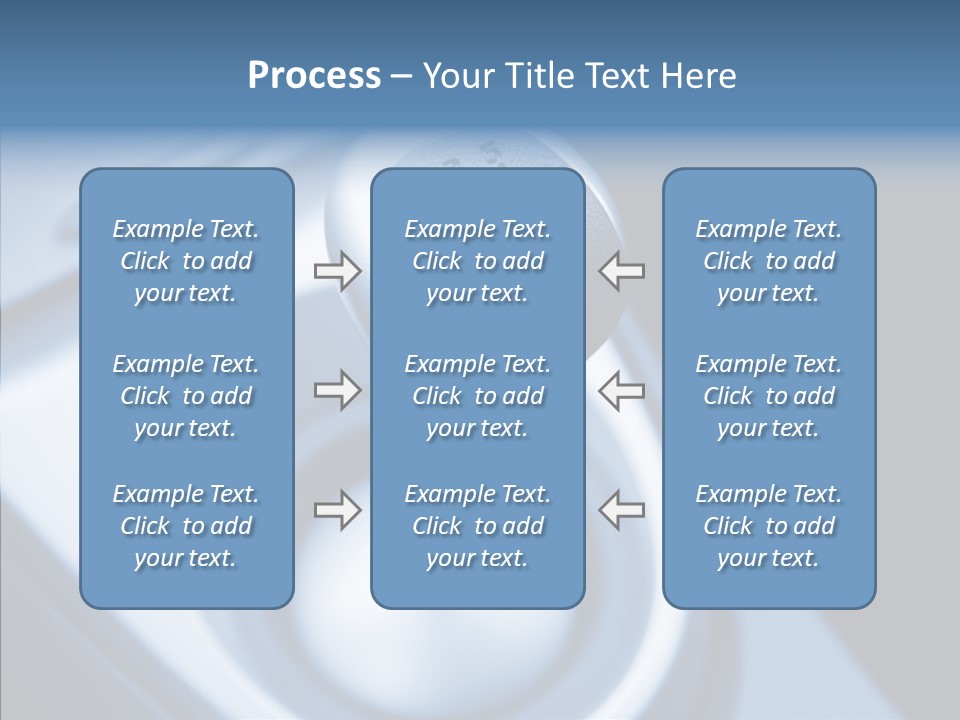 Process – Your Title Text Here

Example Text. Click to add your text.

Example Text. Click to add your text.

Example Text. Click to add your text.

Example Text. Click to add your text.

Example Text. Click to add your text.

Example Text. Click to add your text.

Example Text. Click to add your text.

Example Text. Click to add your text.

Example Text. Click to add your text.